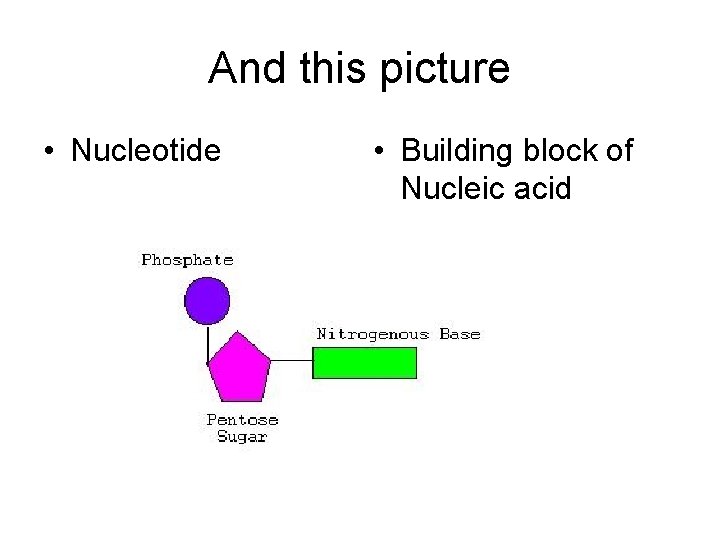 And this picture

• Nucleotide

• Building block of Nucleic acid

Phosphate

Nitrogenous Base

Pentose Sugar